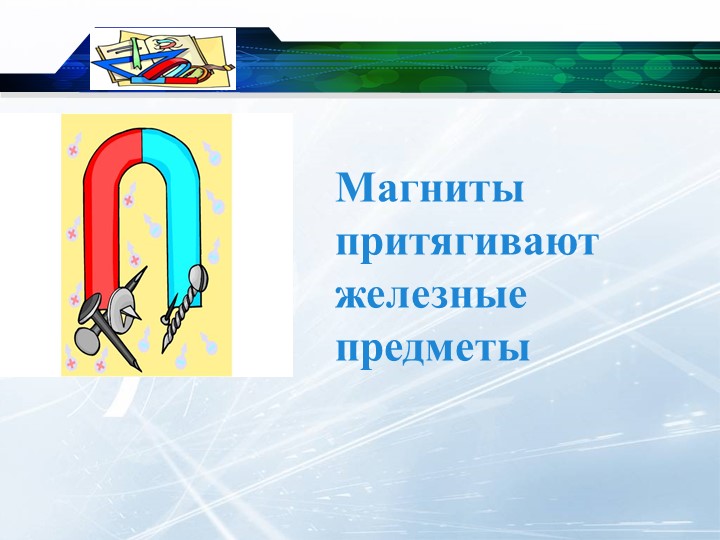 Магниты притягивают железные предметы